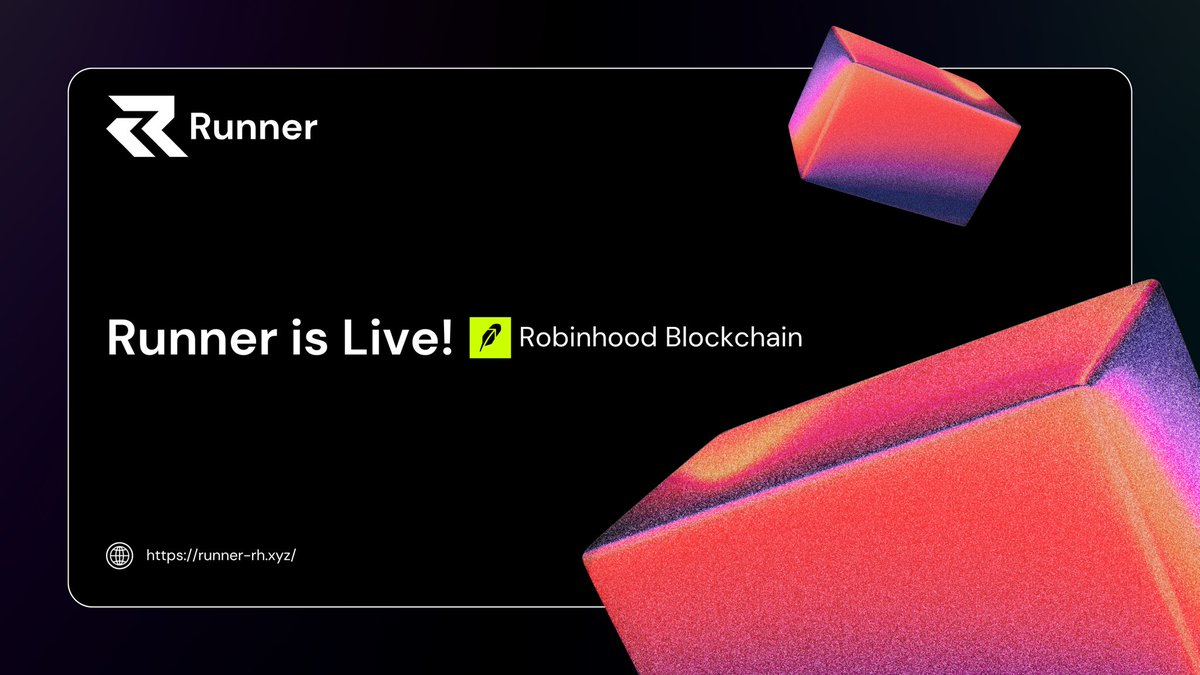 Runner

Runner is Live! Robinhood Blockchain

https://runner-rh.xyz/